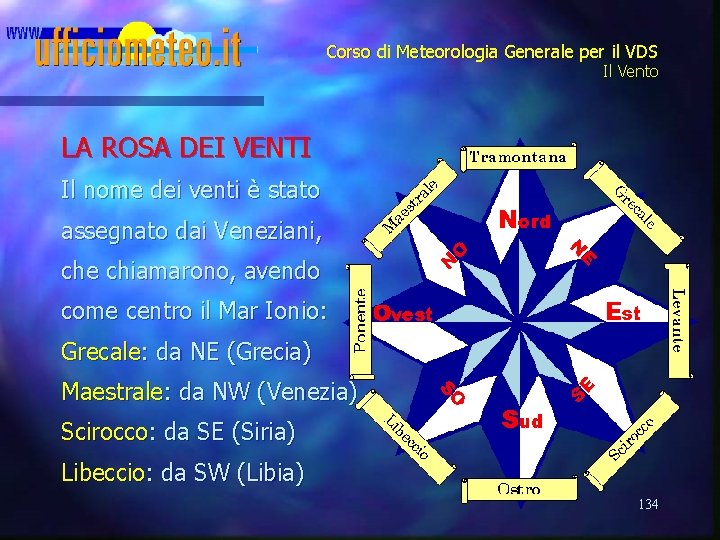 www.ufficiometeo.it

Corso di Meteorologia Generale per il VDS
Il Vento

LA ROSA DEI VENTI

Il nome dei venti è stato assegnato dai Veneziani, che chiamarono, avendo come centro il Mar Ionio:

Grecale: da NE (Grecia)
Maestrale: da NW (Venezia)
Scirocco: da SE (Siria)
Libeccio: da SW (Libia)

Tramontana
Grecale
Levante
Scirocco
Ostro
Libeccio
Ponente
Maestrale
Nord
NE
Est
SE
Sud
SO
Ovest
NO

134